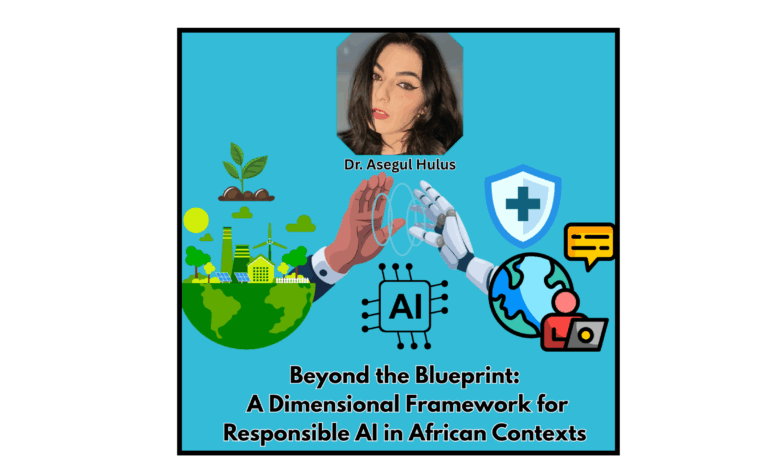 Dr. Asegul Hulus

AI

Beyond the Blueprint:
A Dimensional Framework for
Responsible AI in African Contexts